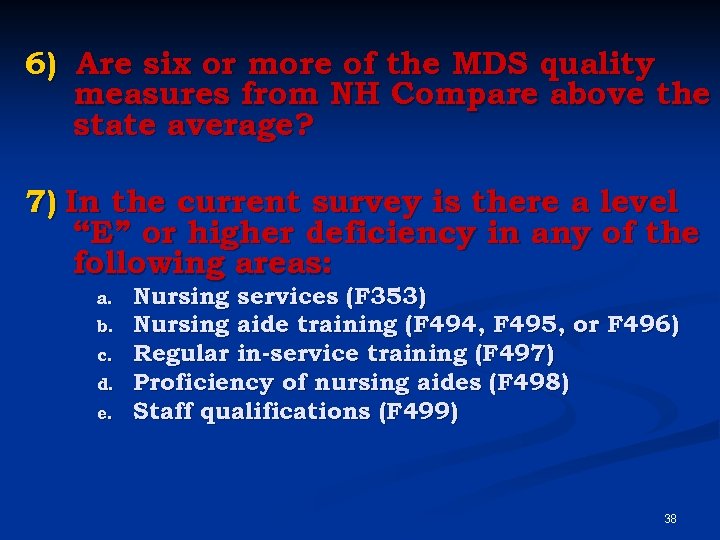 6) Are six or more of the MDS quality measures from NH Compare above the state average?

7) In the current survey is there a level “E” or higher deficiency in any of the following areas:

a. Nursing services (F353)
b. Nursing aide training (F494, F495, or F496)
c. Regular in-service training (F497)
d. Proficiency of nursing aides (F498)
e. Staff qualifications (F499)

38